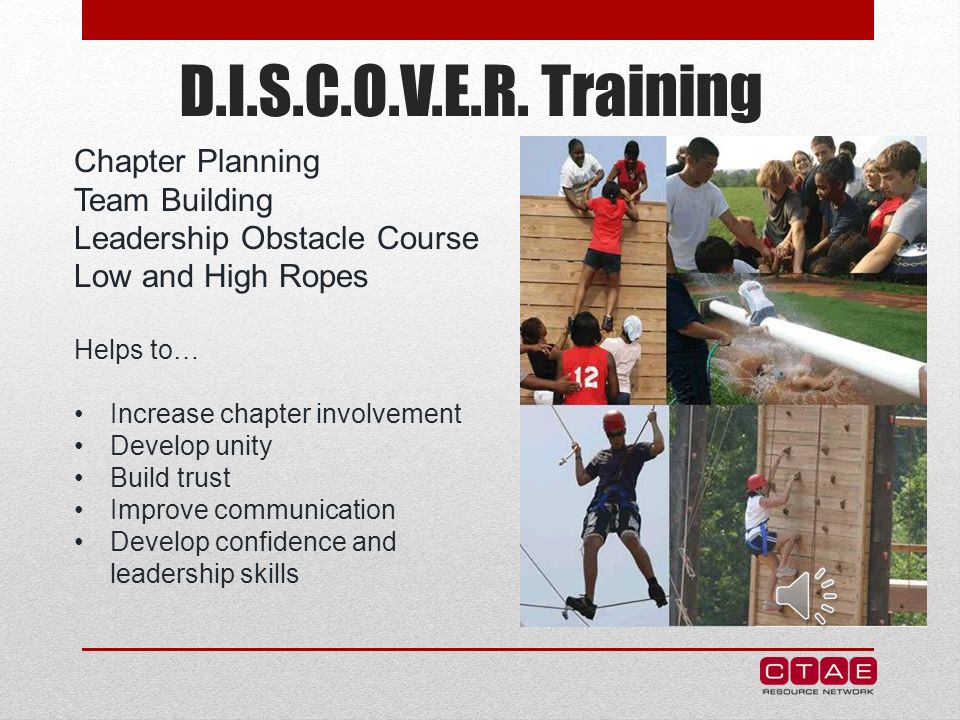 D.I.S.C.O.V.E.R. Training

Chapter Planning
Team Building
Leadership Obstacle Course
Low and High Ropes

Helps to…

• Increase chapter involvement
• Develop unity
• Build trust
• Improve communication
• Develop confidence and leadership skills

12

CTAE
RESOURCE NETWORK